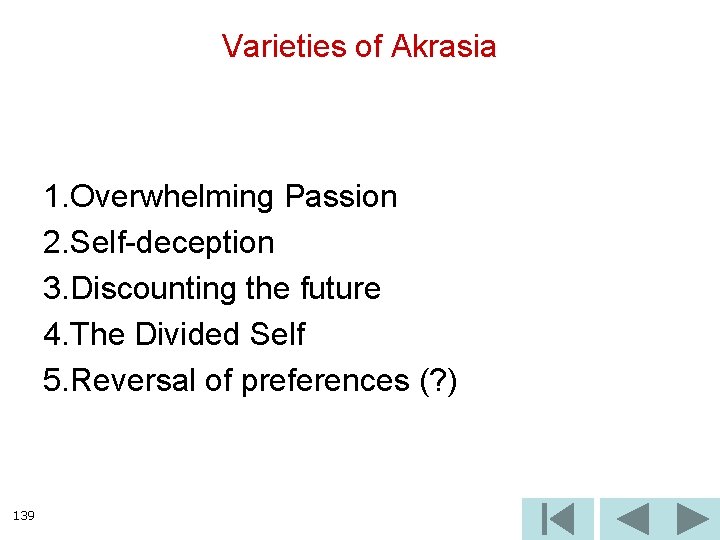 Varieties of Akrasia

1.Overwhelming Passion
2.Self-deception
3.Discounting the future
4.The Divided Self
5.Reversal of preferences (?)

139